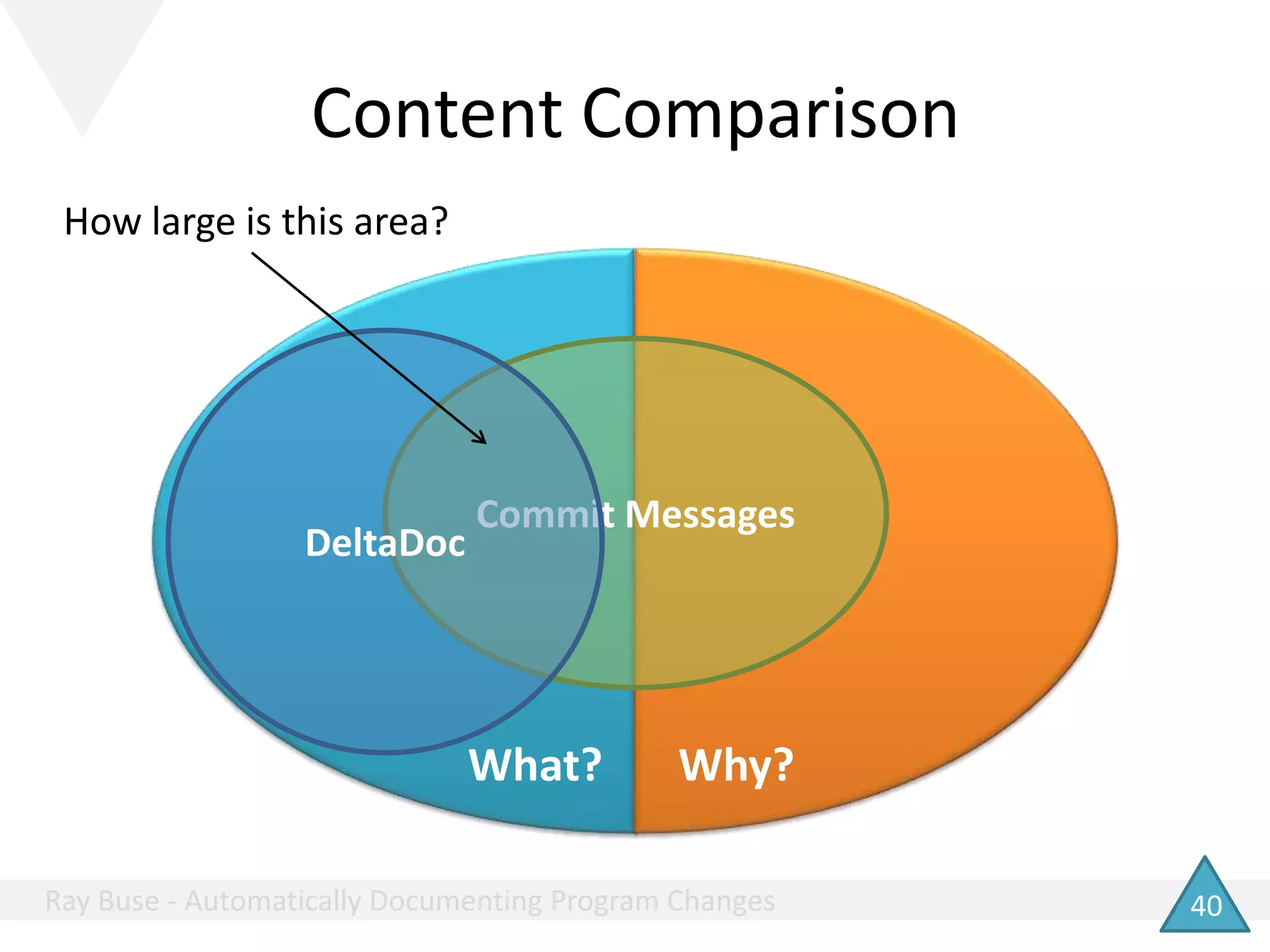 Content Comparison

How large is this area?

Commit Messages

DeltaDoc

What?

Why?

Ray Buse - Automatically Documenting Program Changes

40